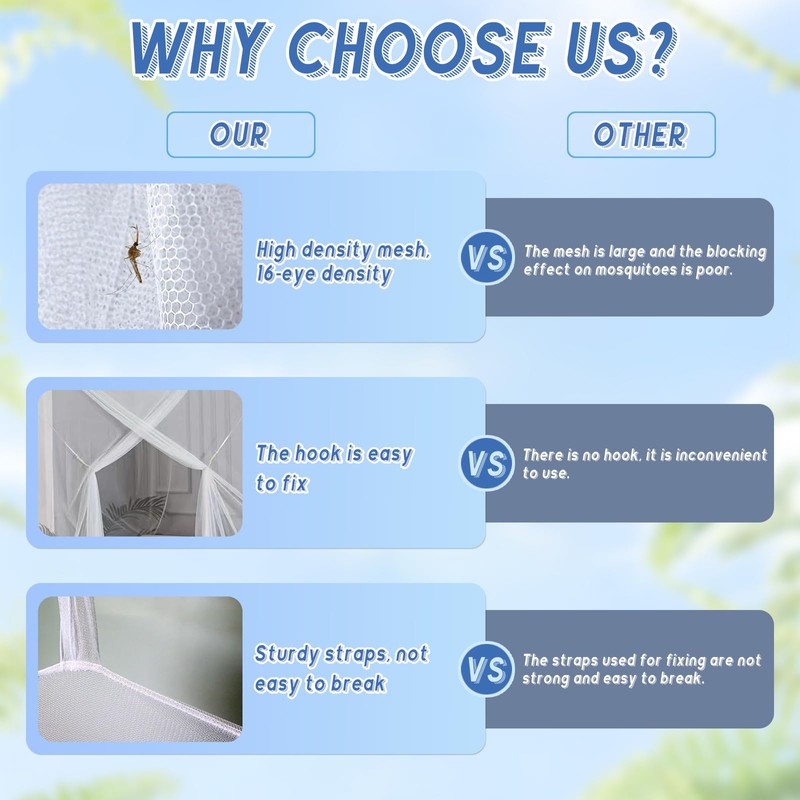 WHY CHOOSE US?

OUR

OTHER

High density mesh, 16-eye density

VS

The mesh is large and the blocking effect on mosquitoes is poor.

The hook is easy to fix

VS

There is no hook, it is inconvenient to use.

Sturdy straps, not easy to break

VS

The straps used for fixing are not strong and easy to break.